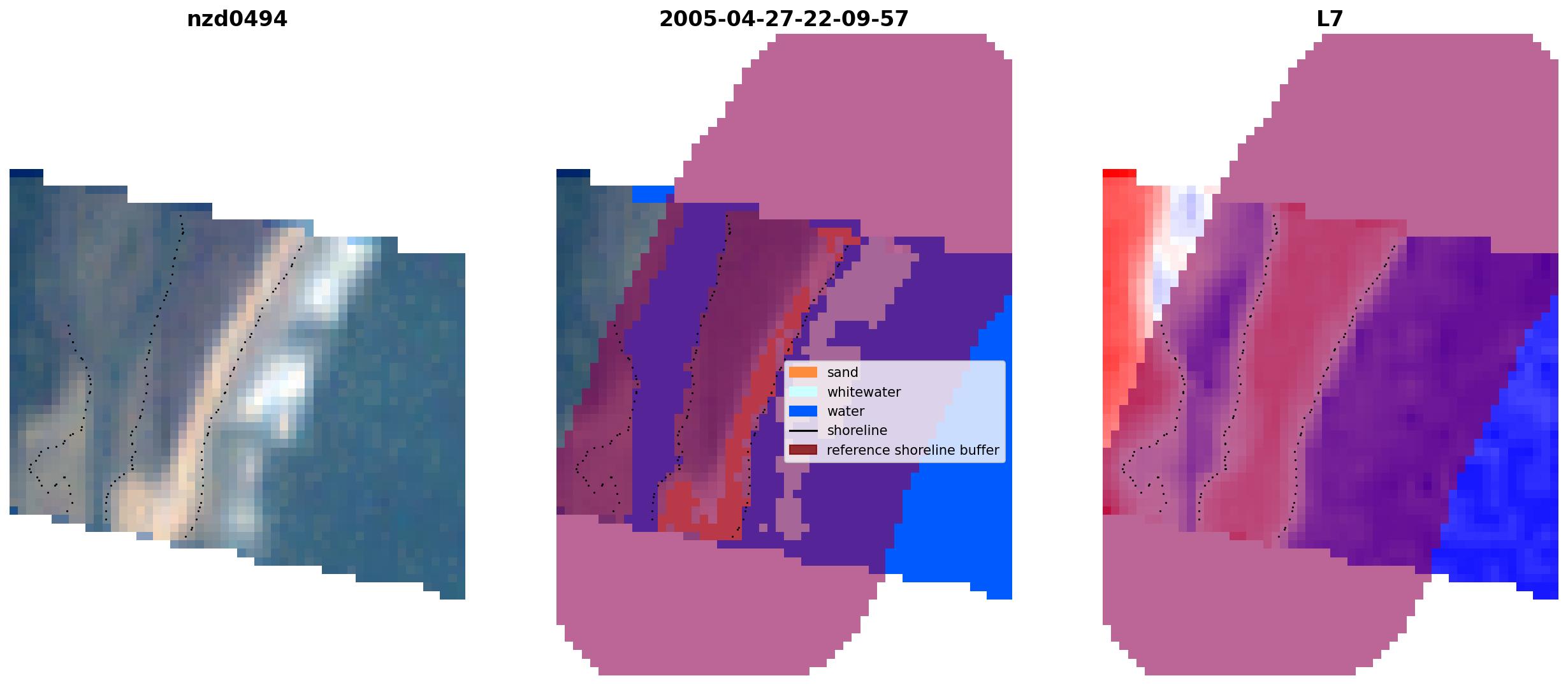 nzd0494

2005-04-27-22-09-57

sand
whitewater
water
shoreline
reference shoreline buffer

L7